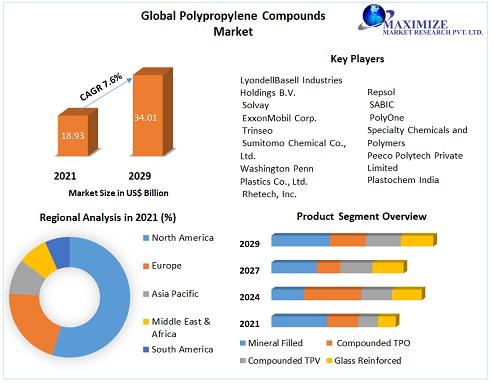 Global Polypropylene Compounds Market

MAXIMIZE
MARKET RESEARCH PVT. LTD.

CAGR 7.6%

18.93

34.01

2021

2029

Market Size in US$ Billion

Key Players

LyondellBasell Industries Holdings B.V.
Solvay
ExxonMobil Corp.
Trinseo
Sumitomo Chemical Co., Ltd.
Washington Penn Plastics Co., Ltd.
Rhetech, Inc.

Repsol
SABIC
PolyOne
Specialty Chemicals and Polymers
Peeco Polytech Private Limited
Plastochem India

Regional Analysis in 2021 (%)

North America
Europe
Asia Pacific
Middle East & Africa
South America

Product Segment Overview

2029
2027
2024
2021

Mineral Filled
Compounded TPO
Compounded TPV
Glass Reinforced